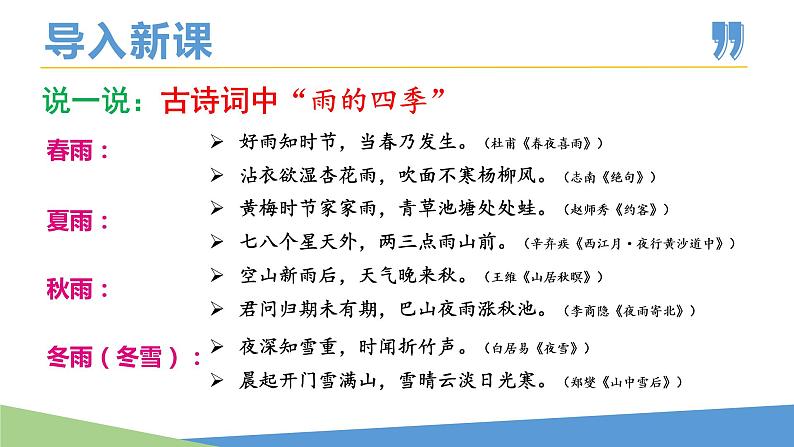 导入新课

说一说：古诗词中“雨的四季”

春雨：
➢ 好雨知时节，当春乃发生。（杜甫《春夜喜雨》）
➢ 沾衣欲湿杏花雨，吹面不寒杨柳风。（志南《绝句》）

夏雨：
➢ 黄梅时节家家雨，青草池塘处处蛙。（赵师秀《约客》）
➢ 七八个星天外，两三点雨山前。（辛弃疾《西江月·夜行黄沙道中》）

秋雨：
➢ 空山新雨后，天气晚来秋。（王维《山居秋暝》）
➢ 君问归期未有期，巴山夜雨涨秋池。（李商隐《夜雨寄北》）

冬雨（冬雪）：
➢ 夜深知雪重，时闻折竹声。（白居易《夜雪》）
➢ 晨起开门雪满山，雪晴云淡日光寒。（郑燮《山中雪后》）